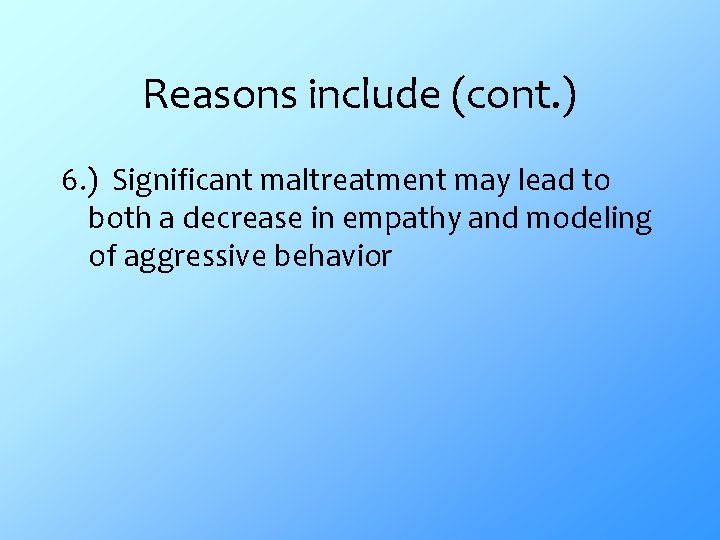 Reasons include (cont.)

6.) Significant maltreatment may lead to both a decrease in empathy and modeling of aggressive behavior